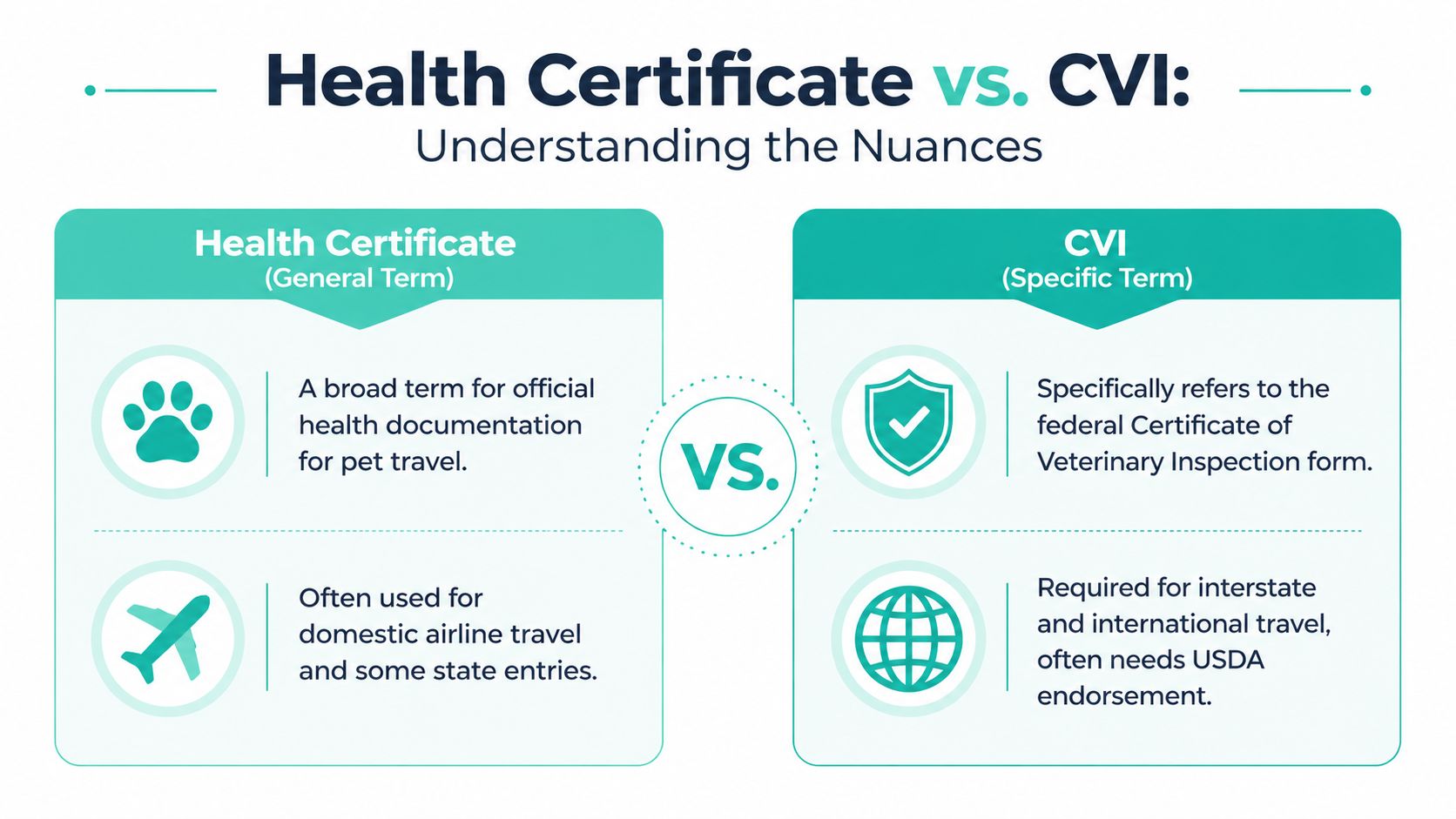 Health Certificate vs. CVI:
Understanding the Nuances

Health Certificate
(General Term)

A broad term for official health documentation for pet travel.

Often used for domestic airline travel and some state entries.

VS.

CVI
(Specific Term)

Specifically refers to the federal Certificate of Veterinary Inspection form.

Required for interstate and international travel, often needs USDA endorsement.